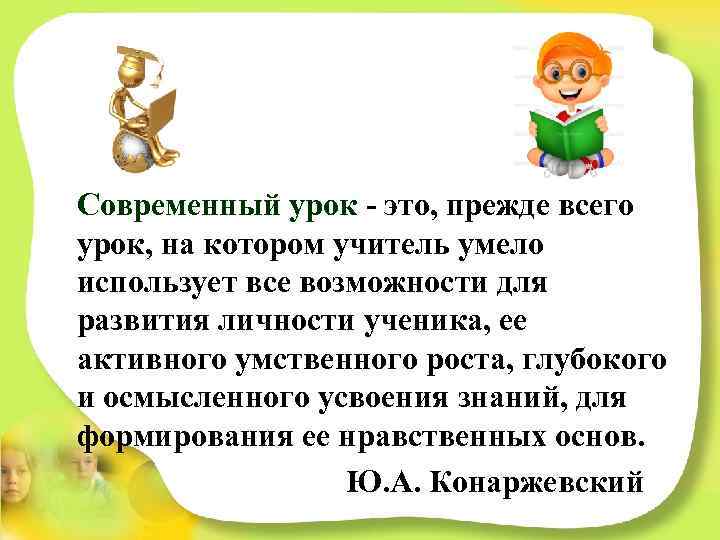 Современный урок - это, прежде всего урок, на котором учитель умело использует все возможности для развития личности ученика, ее активного умственного роста, глубокого и осмысленного усвоения знаний, для формирования ее нравственных основ.

Ю.А. Конаржевский